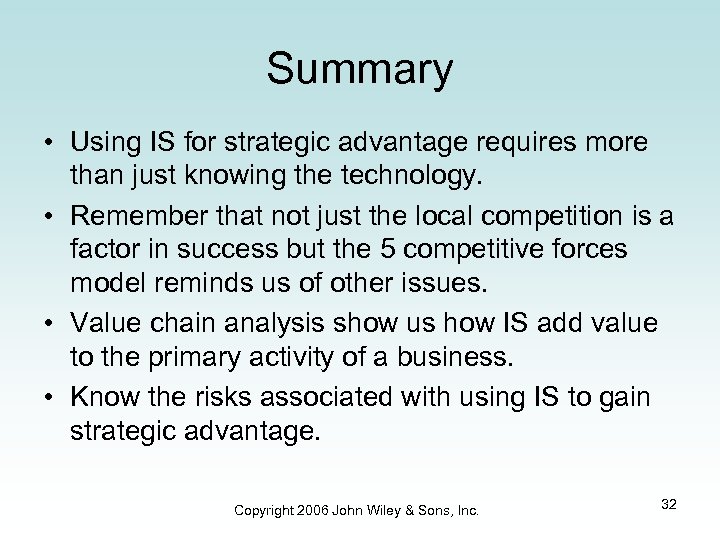 Summary

• Using IS for strategic advantage requires more than just knowing the technology.

• Remember that not just the local competition is a factor in success but the 5 competitive forces model reminds us of other issues.

• Value chain analysis show us how IS add value to the primary activity of a business.

• Know the risks associated with using IS to gain strategic advantage.

Copyright 2006 John Wiley & Sons, Inc.

32